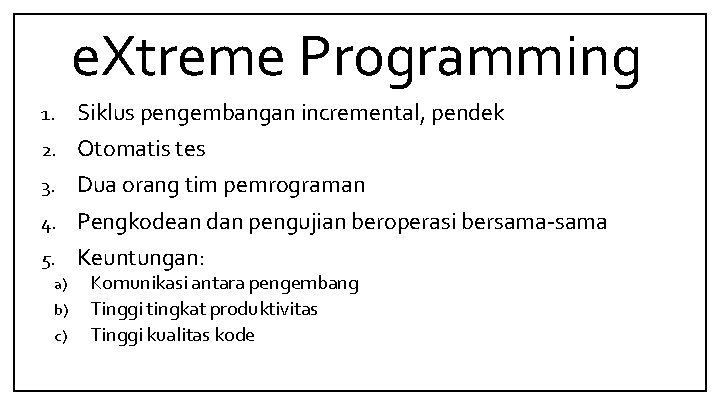 eXtreme Programming

1. Siklus pengembangan incremental, pendek
2. Otomatis tes
3. Dua orang tim pemrograman
4. Pengkodean dan pengujian beroperasi bersama-sama
5. Keuntungan:
a) Komunikasi antara pengembang
b) Tinggi tingkat produktivitas
c) Tinggi kualitas kode